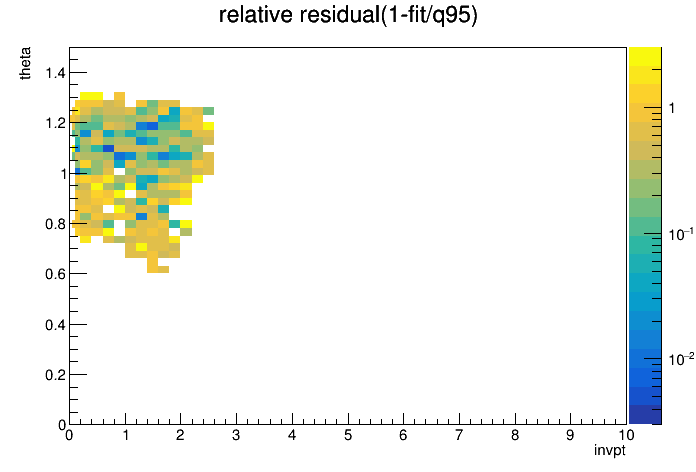 relative residual(1-fit/q95)

theta

1.4
1.2
1
0.8
0.6
0.4
0.2
0

0 1 2 3 4 5 6 7 8 9 10

invpt

1
$10^{-1}$
$10^{-2}$